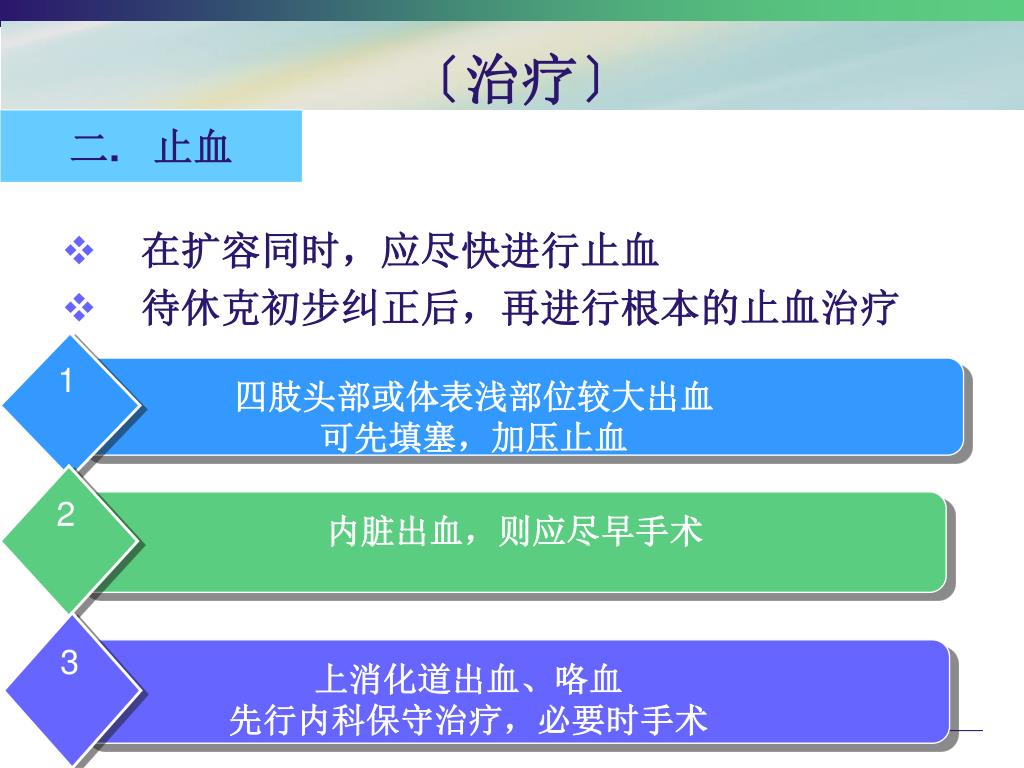 〔治疗〕

二. 止血

❖ 在扩容同时，应尽快进行止血
❖ 待休克初步纠正后，再进行根本的止血治疗

1

四肢头部或体表浅部位较大出血
可先填塞，加压止血

2

内脏出血，则应尽早手术

3

上消化道出血、咯血
先行内科保守治疗，必要时手术